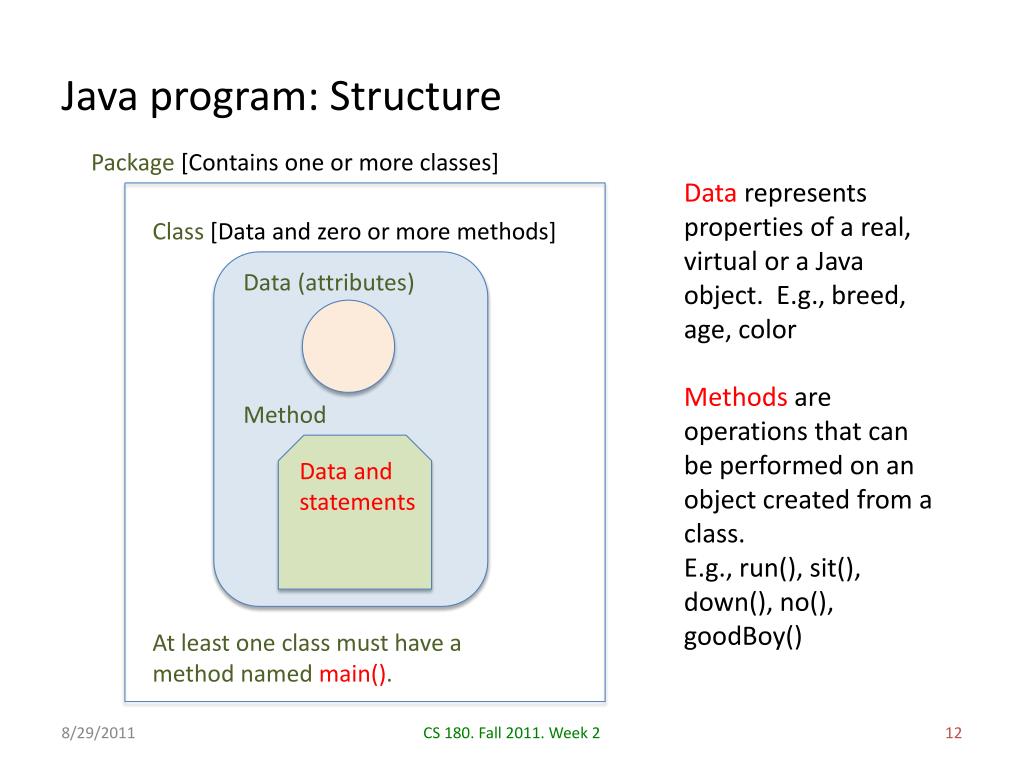 Java program: Structure

Package [Contains one or more classes]

Class [Data and zero or more methods]

Data (attributes)

Method

Data and statements

At least one class must have a method named main().

Data represents properties of a real, virtual or a Java object. E.g., breed, age, color

Methods are operations that can be performed on an object created from a class.
E.g., run(), sit(), down(), no(), goodBoy()

8/29/2011

CS 180. Fall 2011. Week 2

12